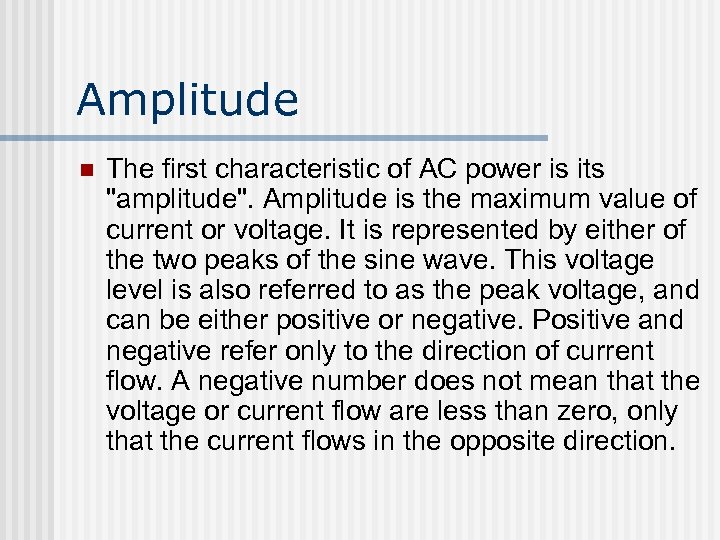 Amplitude

The first characteristic of AC power is its "amplitude". Amplitude is the maximum value of current or voltage. It is represented by either of the two peaks of the sine wave. This voltage level is also referred to as the peak voltage, and can be either positive or negative. Positive and negative refer only to the direction of current flow. A negative number does not mean that the voltage or current flow are less than zero, only that the current flows in the opposite direction.